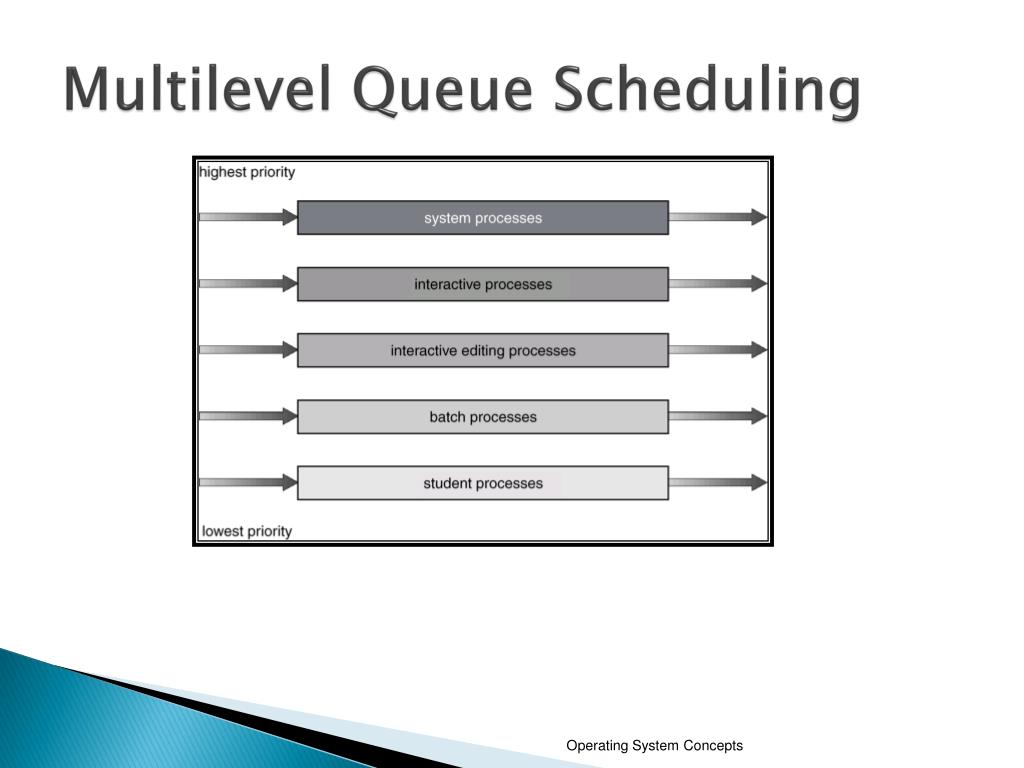 Multilevel Queue Scheduling

highest priority

system processes

interactive processes

interactive editing processes

batch processes

student processes

lowest priority

Operating System Concepts